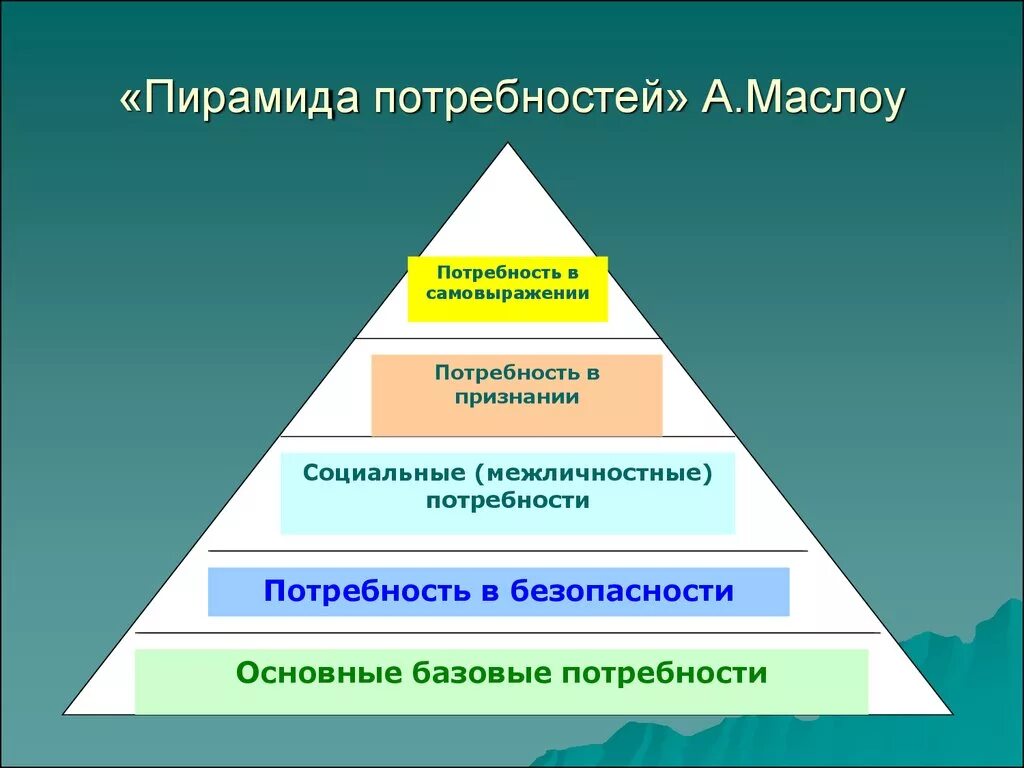 «Пирамида потребностей» А.Маслоу

Потребность в самовыражении

Потребность в признании

Социальные (межличностные) потребности

Потребность в безопасности

Основные базовые потребности